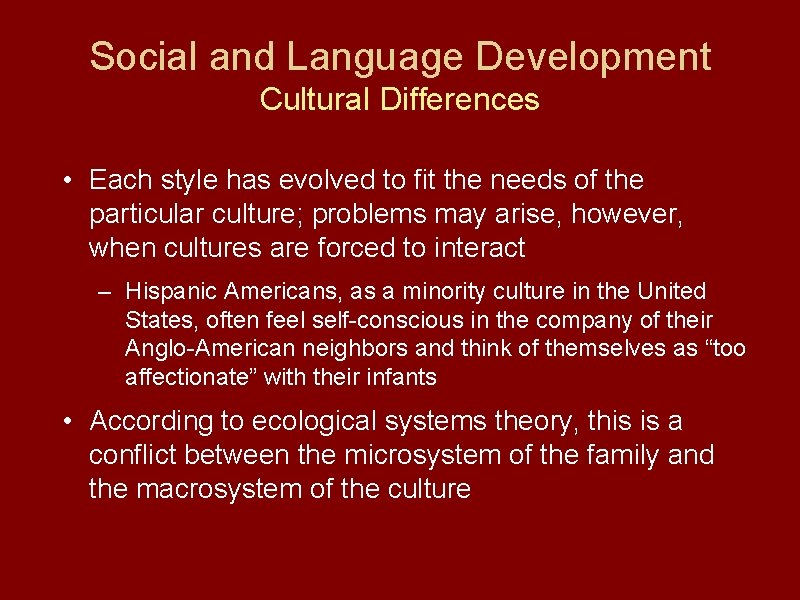 Social and Language Development
Cultural Differences

• Each style has evolved to fit the needs of the particular culture; problems may arise, however, when cultures are forced to interact

– Hispanic Americans, as a minority culture in the United States, often feel self-conscious in the company of their Anglo-American neighbors and think of themselves as “too affectionate” with their infants

• According to ecological systems theory, this is a conflict between the microsystem of the family and the macrosystem of the culture